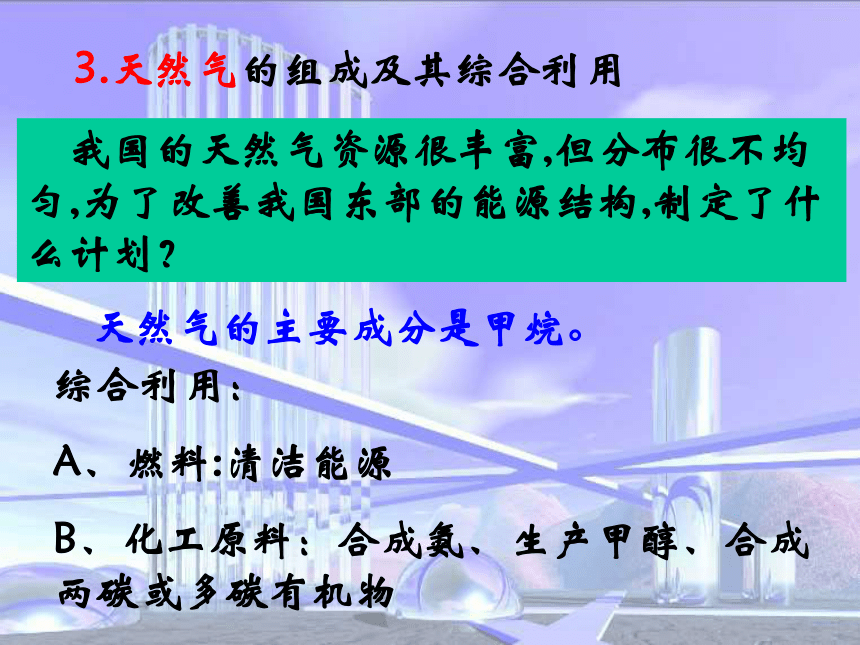 3.天然气的组成及其综合利用

我国的天然气资源很丰富,但分布很不均匀,为了改善我国东部的能源结构,制定了什么计划?

天然气的主要成分是甲烷。

综合利用:

A、燃料:清洁能源

B、化工原料:合成氨、生产甲醇、合成两碳或多碳有机物